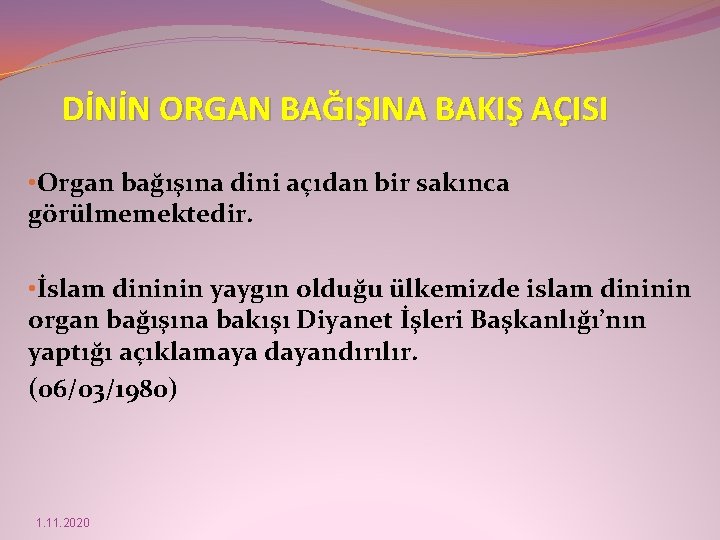 DİNİN ORGAN BAĞIŞINA BAKIŞ AÇISI

•Organ bağışına dini açıdan bir sakınca görülmemektedir.

•İslam dininin yaygın olduğu ülkemizde islam dininin organ bağışına bakışı Diyanet İşleri Başkanlığı'nın yaptığı açıklamaya dayandırılır.
(06/03/1980)

1.11.2020